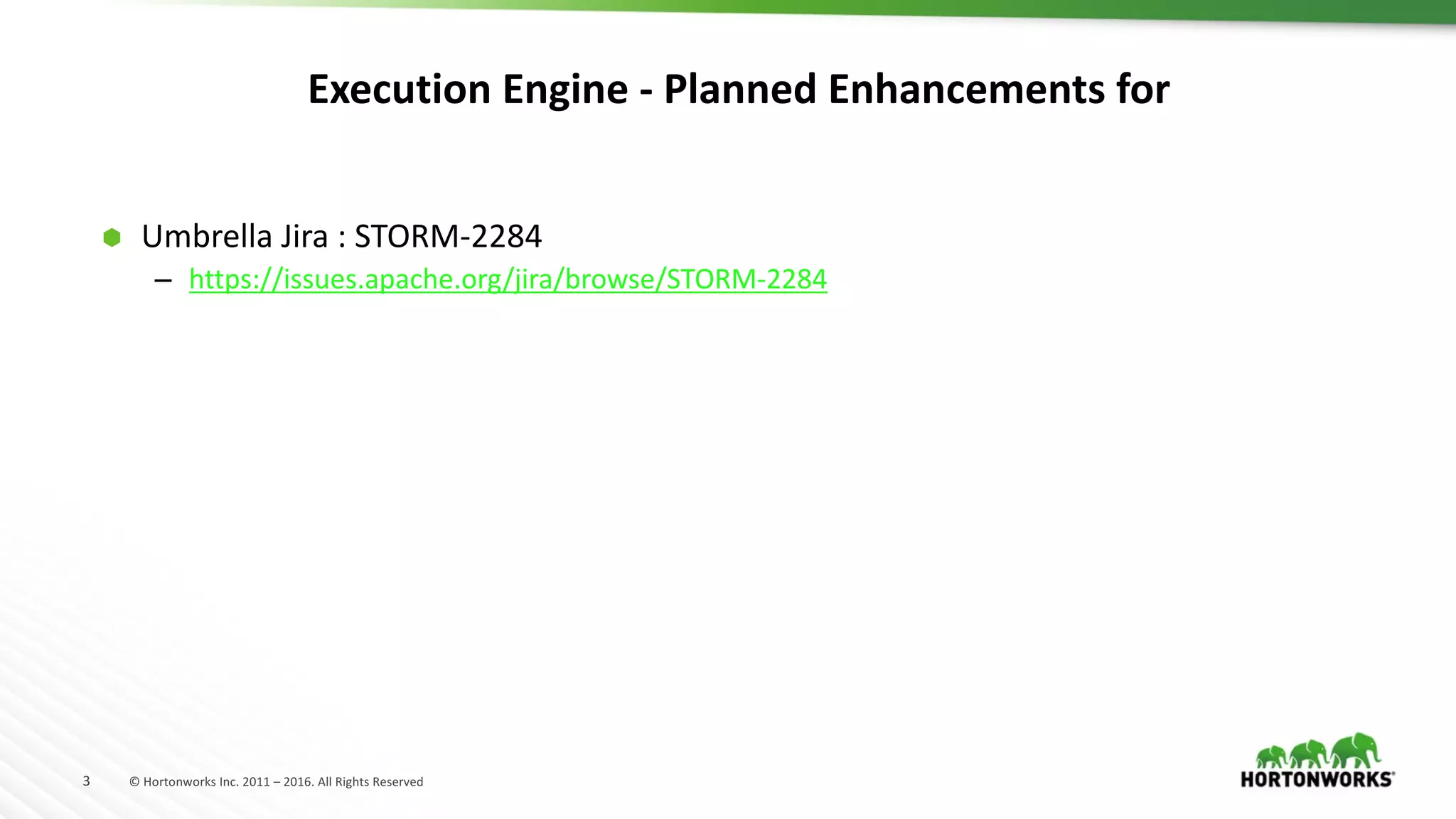 Execution Engine - Planned Enhancements for

Umbrella Jira : STORM-2284

– https://issues.apache.org/jira/browse/STORM-2284

3 © Hortonworks Inc. 2011 – 2016. All Rights Reserved

HORTONWORKS